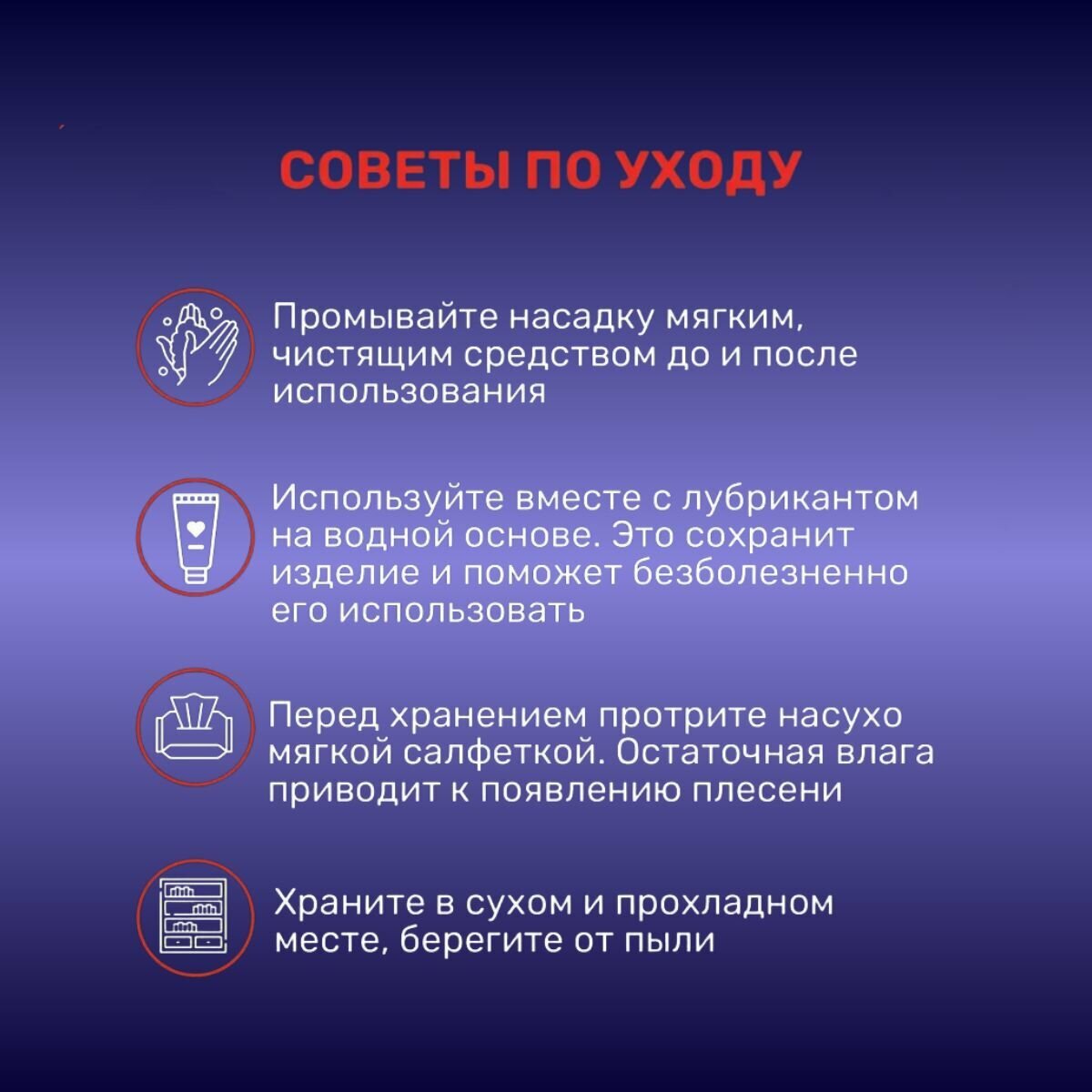 СОВЕТЫ ПО УХОДУ

Промывайте насадку мягким, чистящим средством до и после использования

Используйте вместе с лубрикантом на водной основе. Это сохранит изделие и поможет безболезненно его использовать

Перед хранением протрите насухо мягкой салфеткой. Остаточная влага приводит к появлению плесени

Храните в сухом и прохладном месте, берегите от пыли